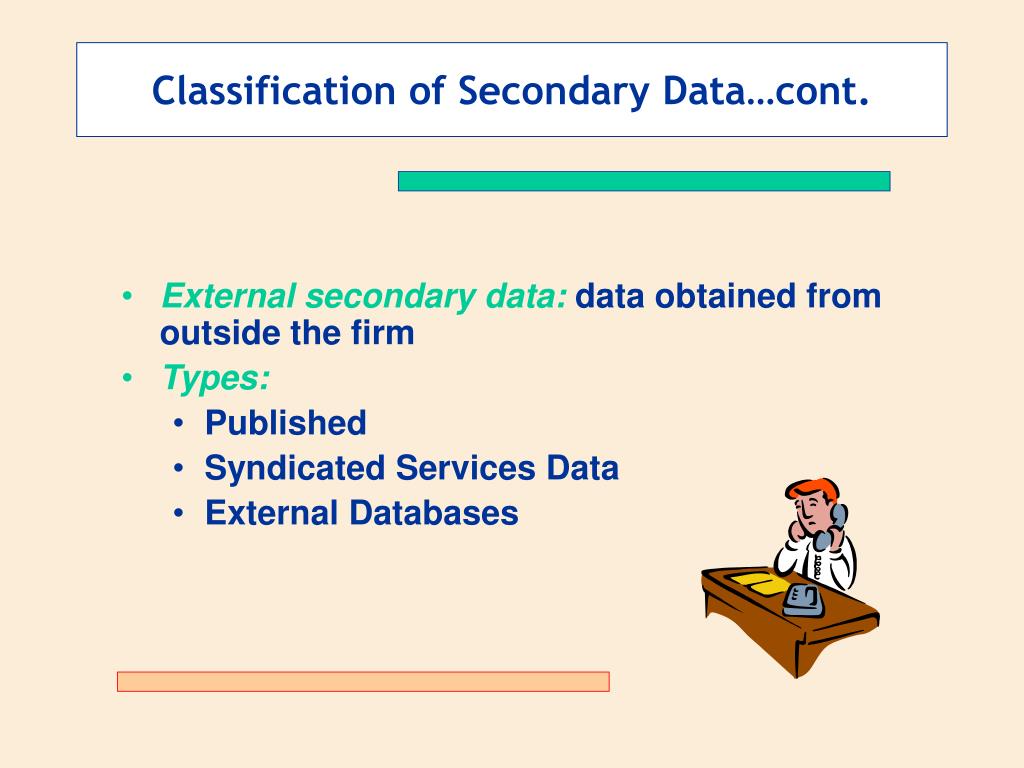 Classification of Secondary Data…cont.

• External secondary data: data obtained from outside the firm
• Types:
  • Published
  • Syndicated Services Data
  • External Databases